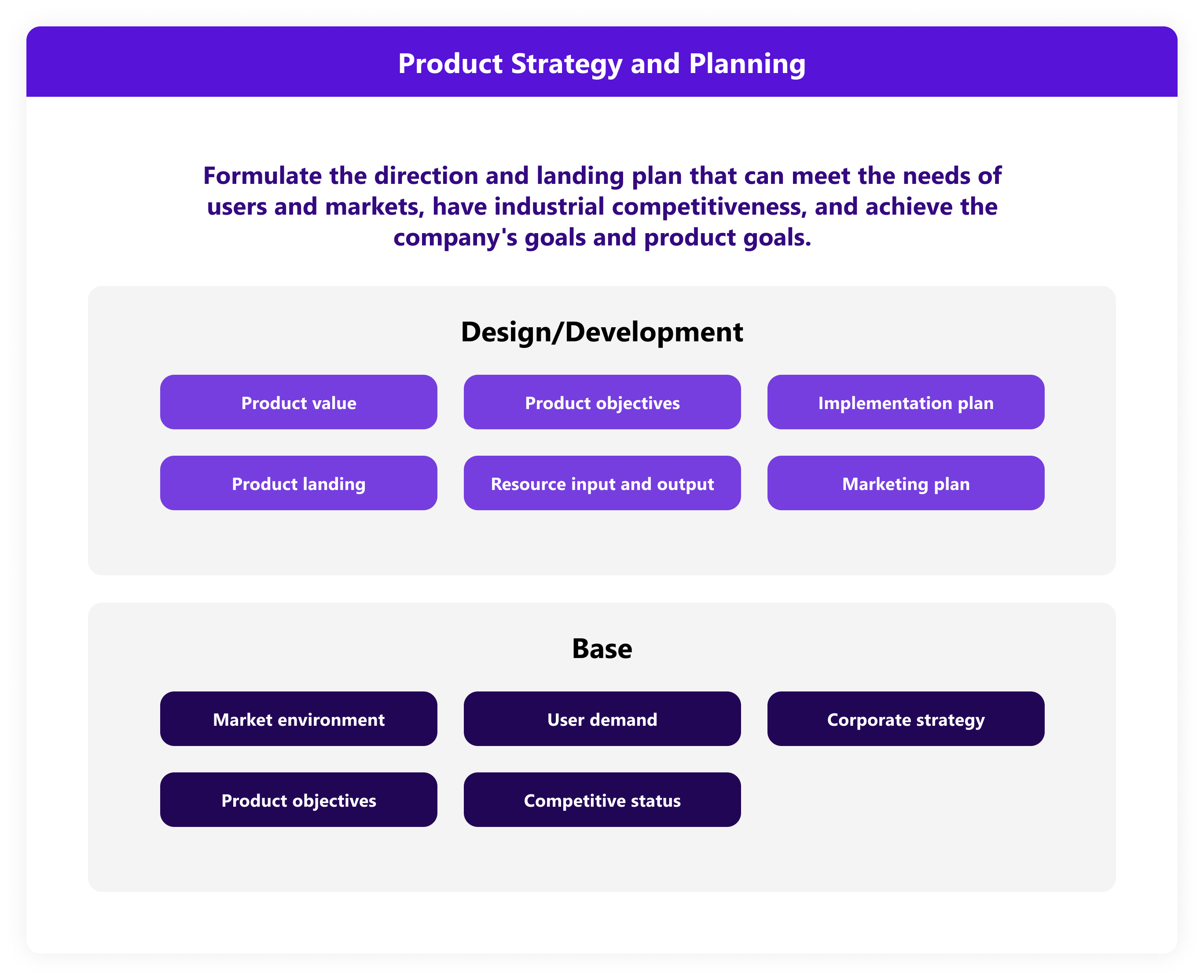 Product Strategy and Planning

Formulate the direction and landing plan that can meet the needs of users and markets, have industrial competitiveness, and achieve the company's goals and product goals.

Design/Development

Product value

Product objectives

Implementation plan

Product landing

Resource input and output

Marketing plan

Base

Market environment

User demand

Corporate strategy

Product objectives

Competitive status